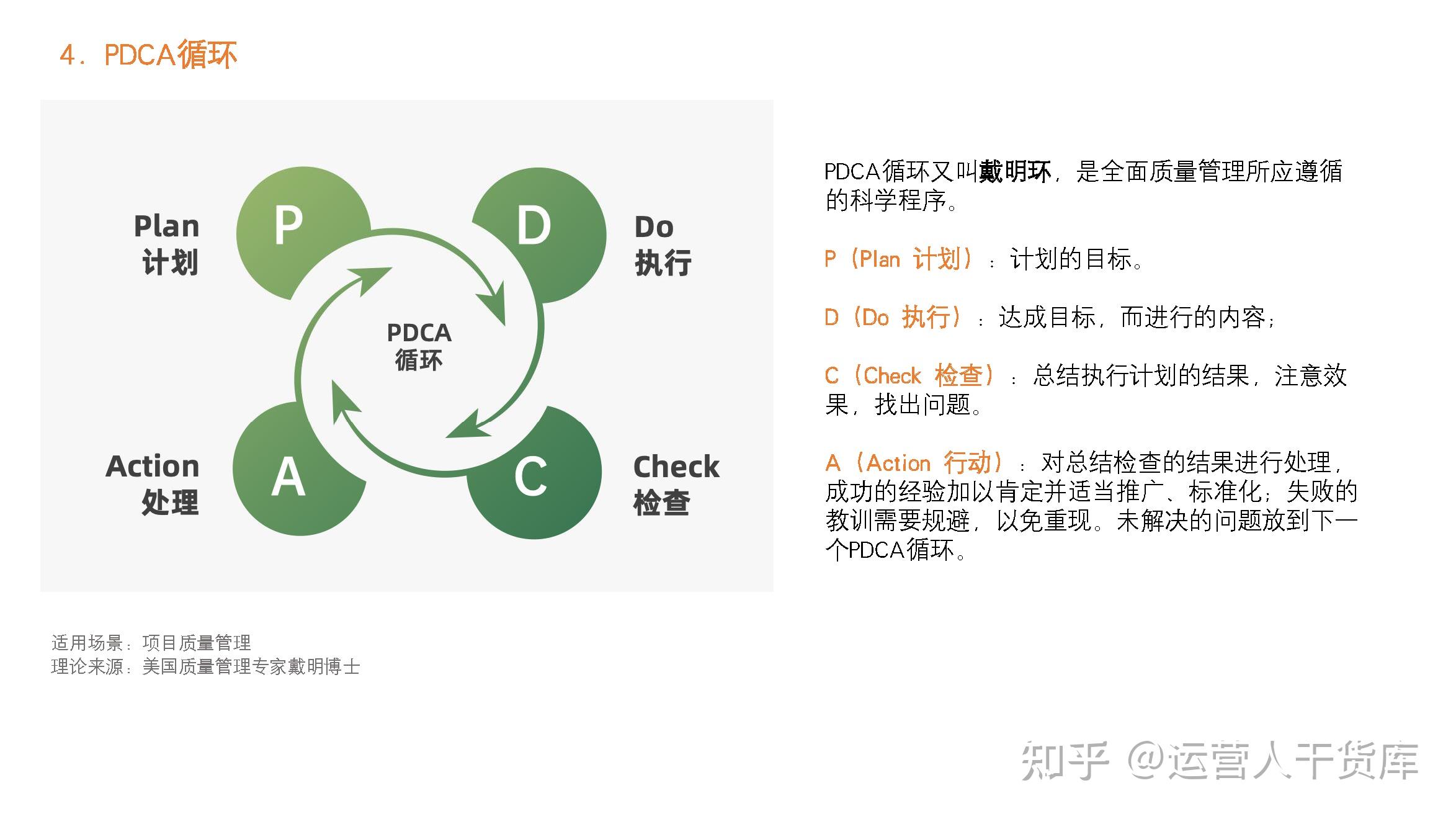 4. PDCA循环

Plan
计划

P

D

Do
执行

PDCA
循环

Action
处理

A

C

Check
检查

PDCA循环又叫戴明环，是全面质量管理所应遵循的科学程序。

P（Plan 计划）：计划的目标。

D（Do 执行）：达成目标，而进行的内容；

C（Check 检查）：总结执行计划的结果，注意效果，找出问题。

A（Action 行动）：对总结检查的结果进行处理，成功的经验加以肯定并适当推广、标准化；失败的教训需要规避，以免重现。未解决的问题放到下一个PDCA循环。

适用场景：项目质量管理
理论来源：美国质量管理专家戴明博士

知乎 @运营人干货库